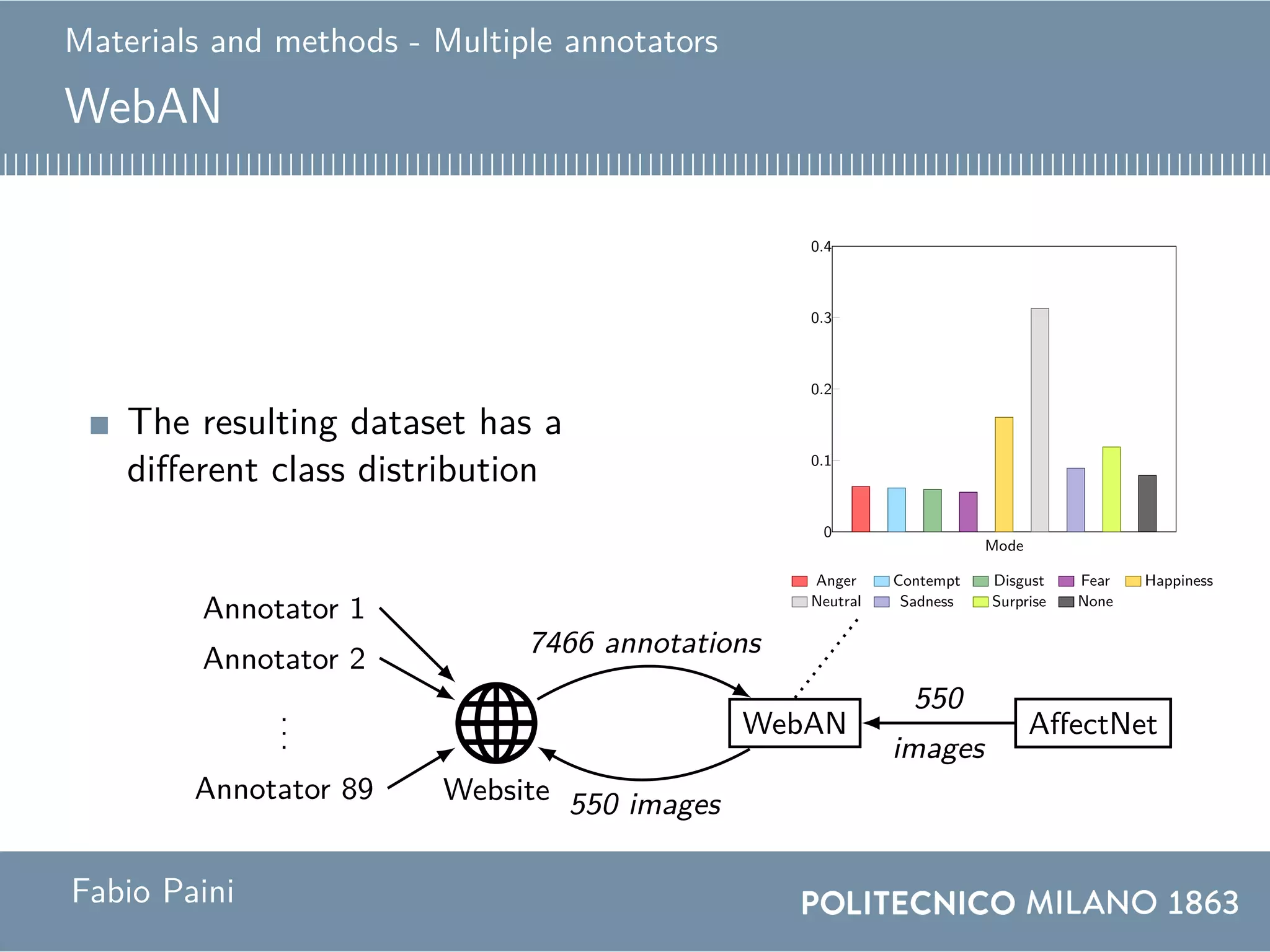 Materials and methods - Multiple annotators

WebAN

The resulting dataset has a different class distribution

0.4
0.3
0.2
0.1
0
Mode

Anger Contempt Disgust Fear Happiness
Neutral Sadness Surprise None

Annotator 1
Annotator 2
⋮
Annotator 89

Website

7466 annotations

550 images

WebAN

550
images

AffectNet

Fabio Paini

POLITECNICO MILANO 1863